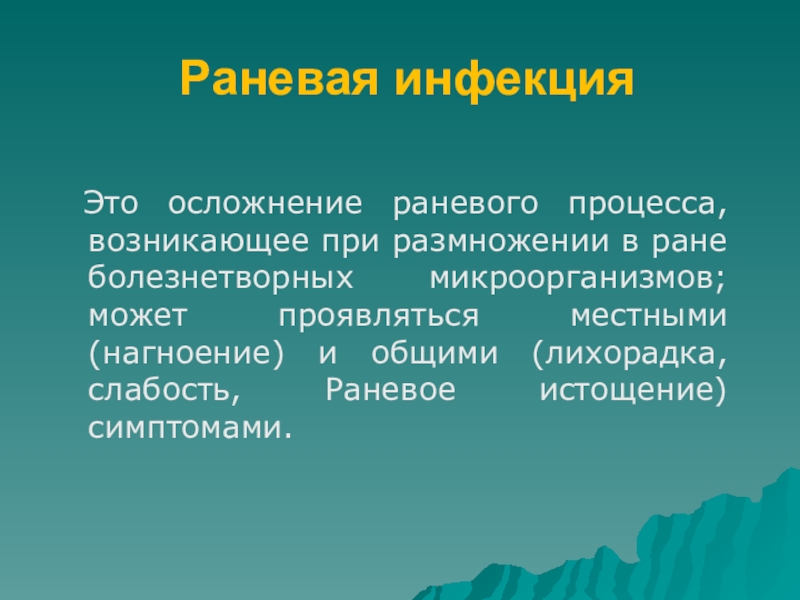 Раневая инфекция

Это осложнение раневого процесса, возникающее при размножении в ране болезнетворных микроорганизмов; может проявляться местными (нагноение) и общими (лихорадка, слабость, Раневое истощение) симптомами.